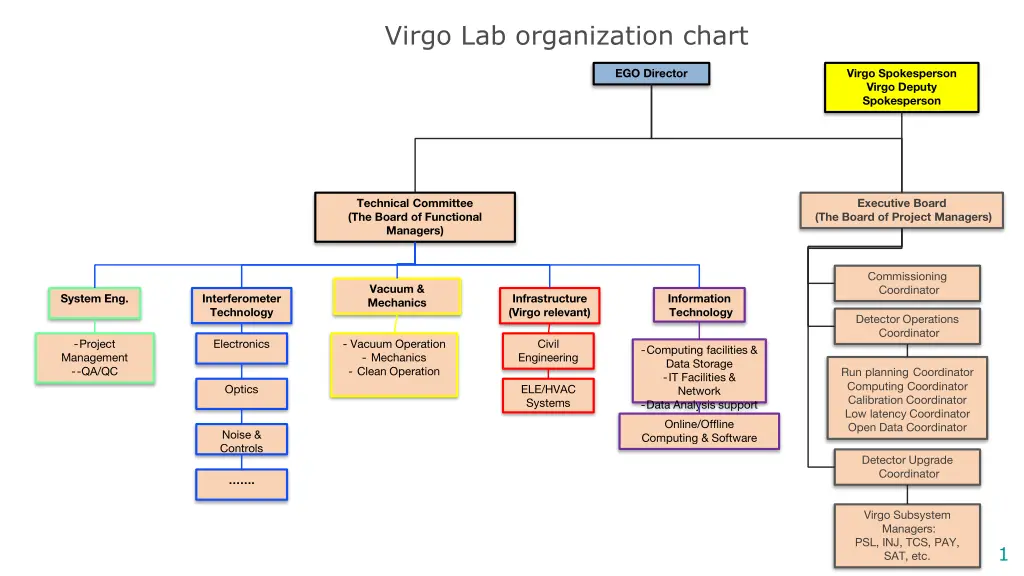 Virgo Lab organization chart

EGO Director

Virgo Spokesperson
Virgo Deputy Spokesperson

Technical Committee
(The Board of Functional Managers)

Executive Board
(The Board of Project Managers)

System Eng.

-Project Management
--QA/QC

Interferometer Technology

Electronics

Optics

Noise & Controls

…….

Vacuum & Mechanics

- Vacuum Operation
- Mechanics
- Clean Operation

Infrastructure
(Virgo relevant)

Civil Engineering

ELE/HVAC Systems

Information Technology

-Computing facilities & Data Storage
-IT Facilities & Network
-Data Analysis support

Online/Offline Computing & Software

Commissioning Coordinator

Detector Operations Coordinator

Run planning Coordinator
Computing Coordinator
Calibration Coordinator
Low latency Coordinator
Open Data Coordinator

Detector Upgrade Coordinator

Virgo Subsystem Managers:
PSL, INJ, TCS, PAY, SAT, etc.

1